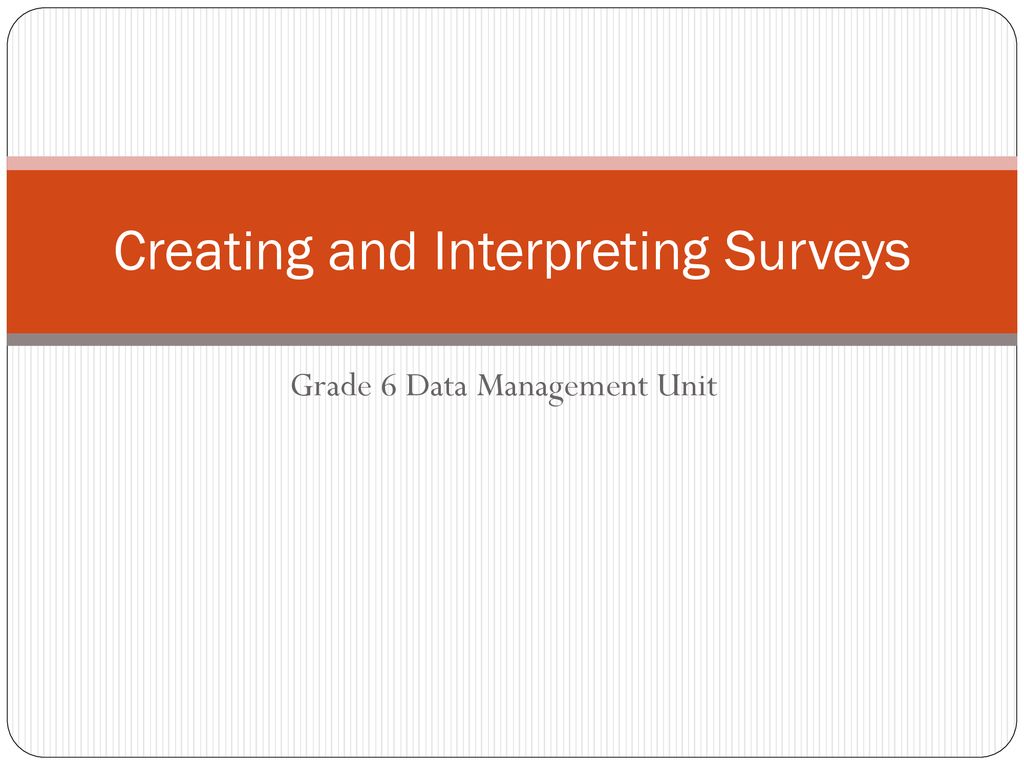 Creating and Interpreting Surveys

Grade 6 Data Management Unit